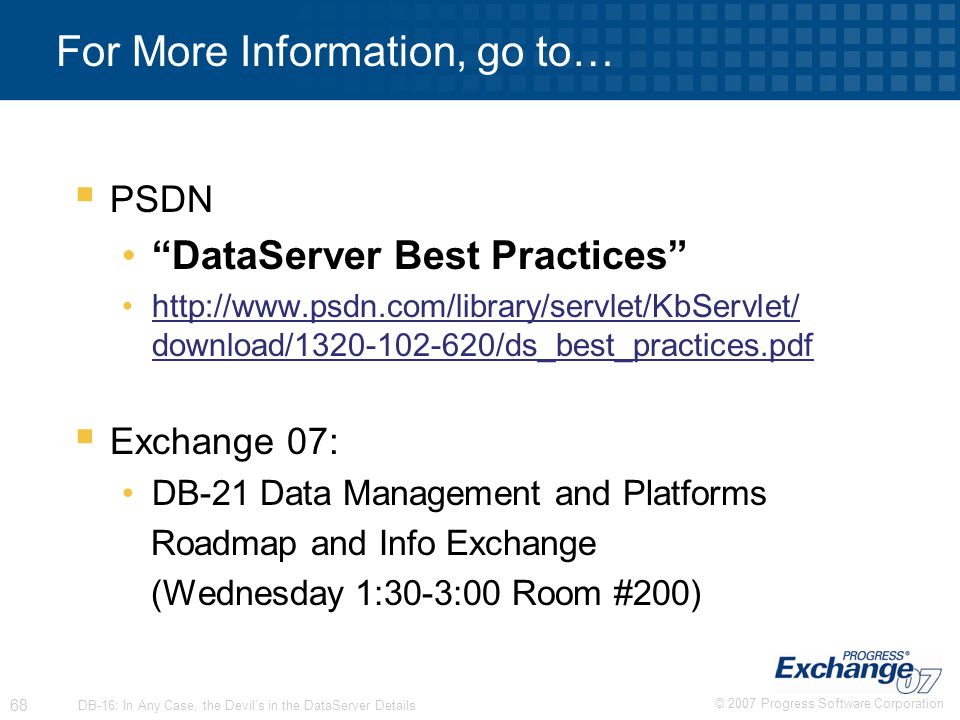 For More Information, go to…

PSDN

“DataServer Best Practices”

http://www.psdn.com/library/servlet/KbServlet/download/1320-102-620/ds_best_practices.pdf

Exchange 07:

DB-21 Data Management and Platforms Roadmap and Info Exchange (Wednesday 1:30-3:00 Room #200)

PROGRESS® Exchange 07

68 DB-16: In Any Case, the Devil's in the DataServer Details © 2007 Progress Software Corporation